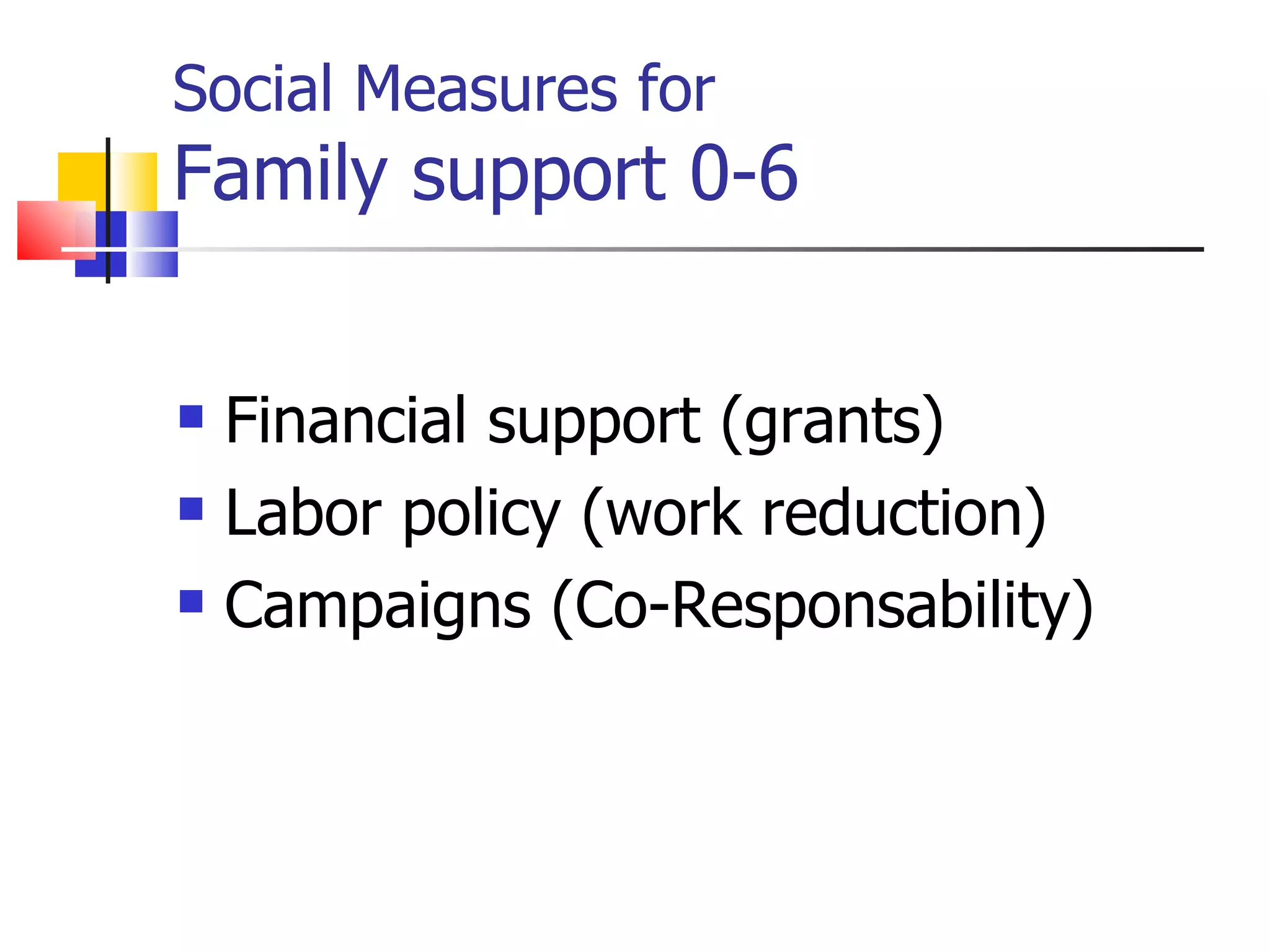 Social Measures for
Family support 0-6

- Financial support (grants)
- Labor policy (work reduction)
- Campaigns (Co-Responsability)